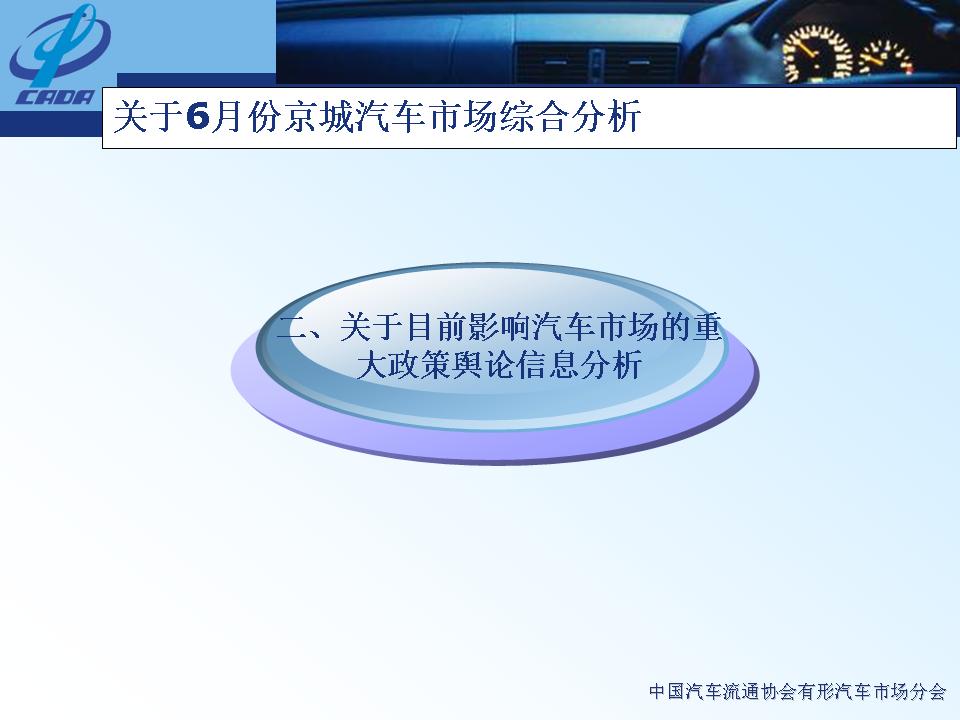 CADA

关于6月份京城汽车市场综合分析

二、关于目前影响汽车市场的重大政策舆论信息分析

中国汽车流通协会有形汽车市场分会